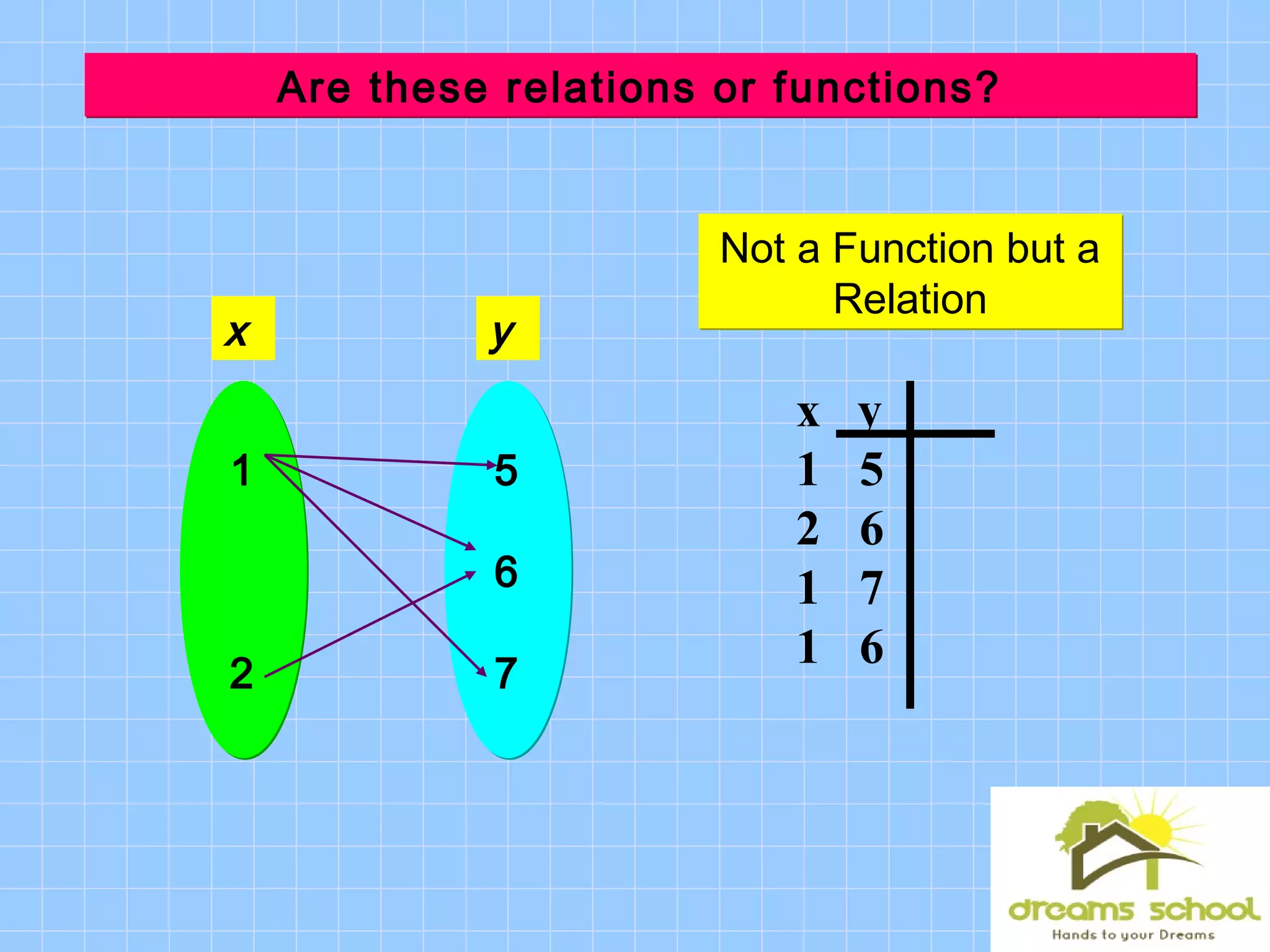 Are these relations or functions?

Not a Function but a Relation

x

y

1

2

5

6

7

| x | y |
|---|---|
| 1 | 5 |
| 2 | 6 |
| 1 | 7 |
| 1 | 6 |

dreams school
Hands to your Dreams